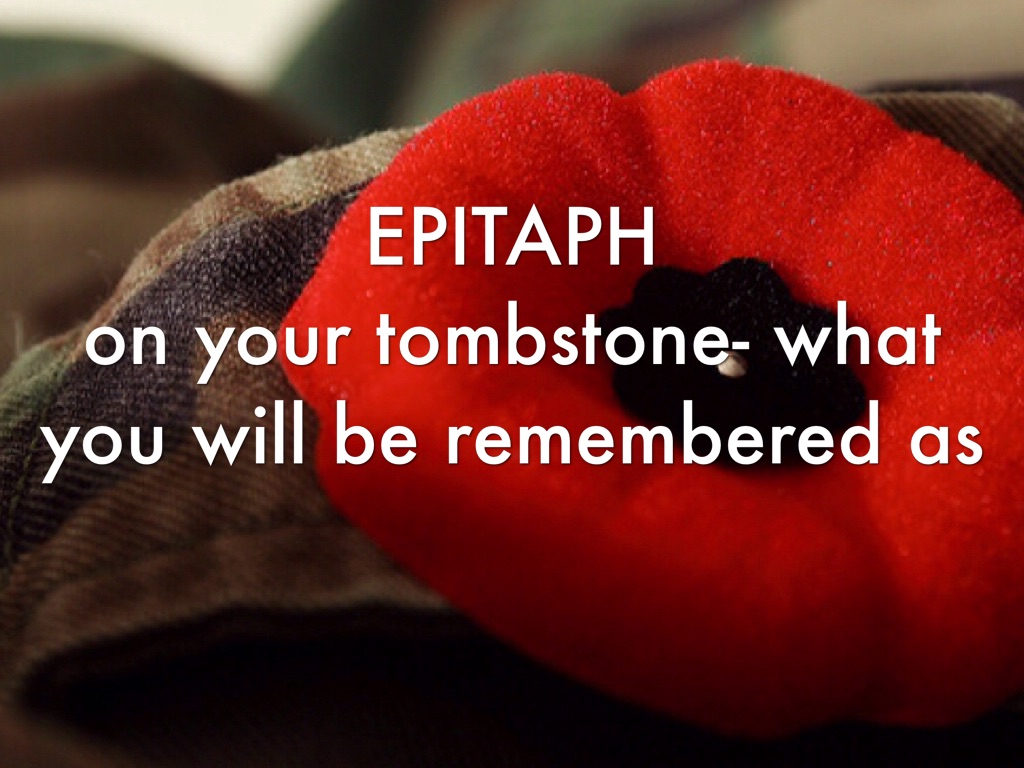 EPITAPH
on your tombstone- what you will be remembered as